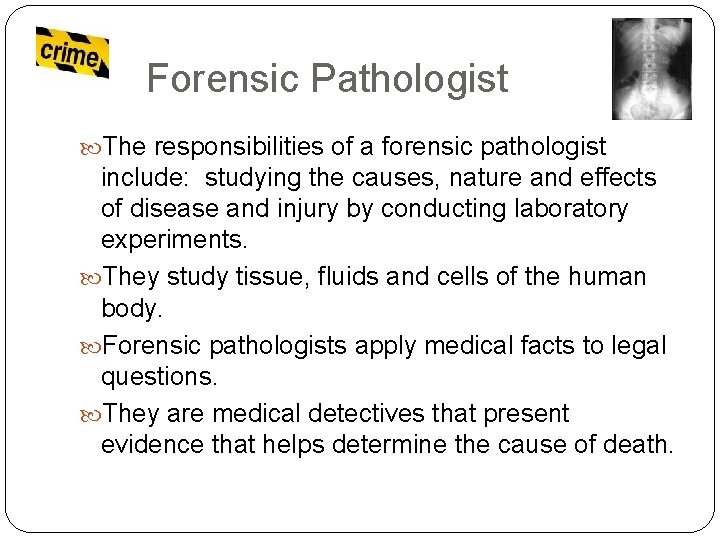 crime

Forensic Pathologist

The responsibilities of a forensic pathologist include: studying the causes, nature and effects of disease and injury by conducting laboratory experiments.

They study tissue, fluids and cells of the human body.

Forensic pathologists apply medical facts to legal questions.

They are medical detectives that present evidence that helps determine the cause of death.